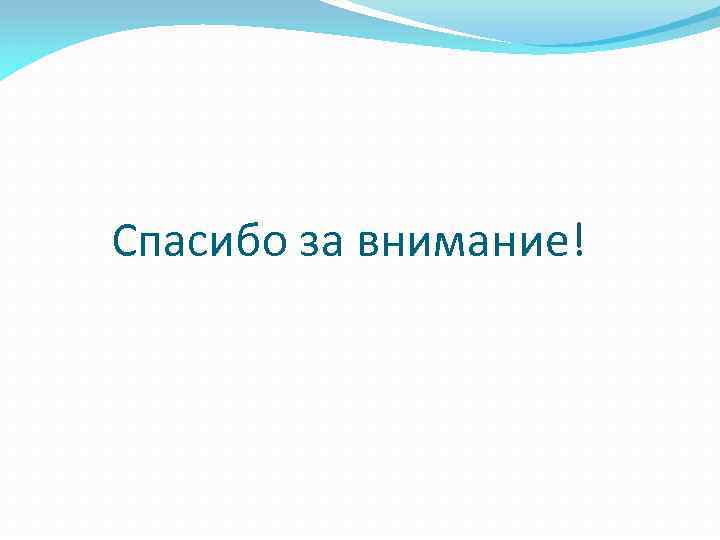 Спасибо за внимание!